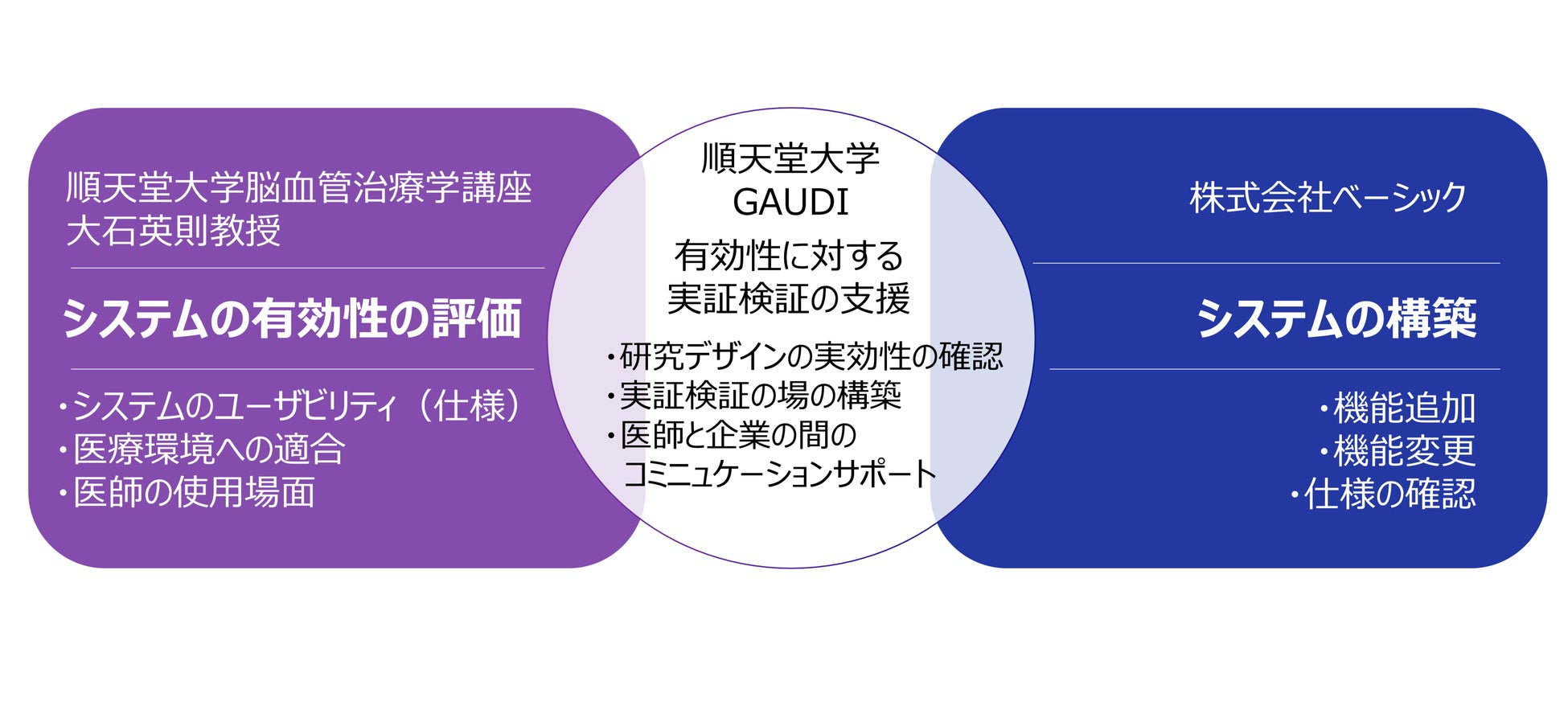 順天堂大学脳血管治療学講座
大石英則教授

システムの有効性の評価

・システムのユーザビリティ（仕様）
・医療環境への適合
・医師の使用場面

順天堂大学
GAUDI

有効性に対する
実証検証の支援

・研究デザインの実効性の確認
・実証検証の場の構築
・医師と企業の間の
コミニュケーションサポート

株式会社ベーシック

システムの構築

・機能追加
・機能変更
・仕様の確認